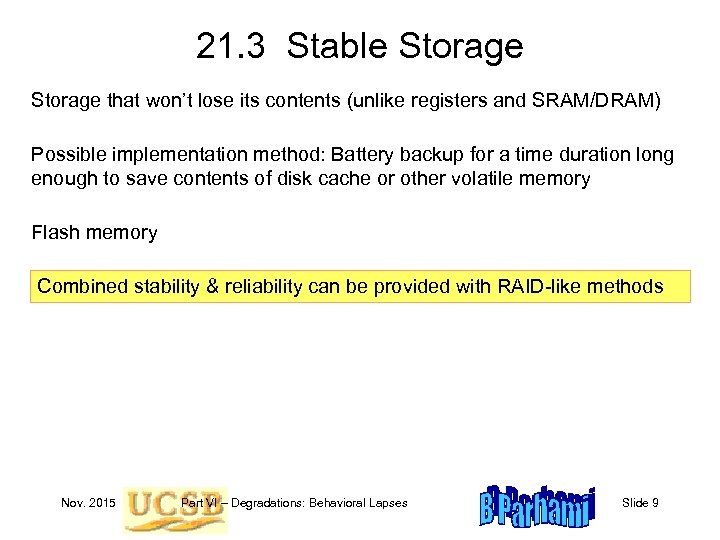 21.3 Stable Storage

Storage that won't lose its contents (unlike registers and SRAM/DRAM)

Possible implementation method: Battery backup for a time duration long enough to save contents of disk cache or other volatile memory

Flash memory

Combined stability & reliability can be provided with RAID-like methods

Nov. 2015 UCSB Part VI – Degradations: Behavioral Lapses B Parhami Slide 9